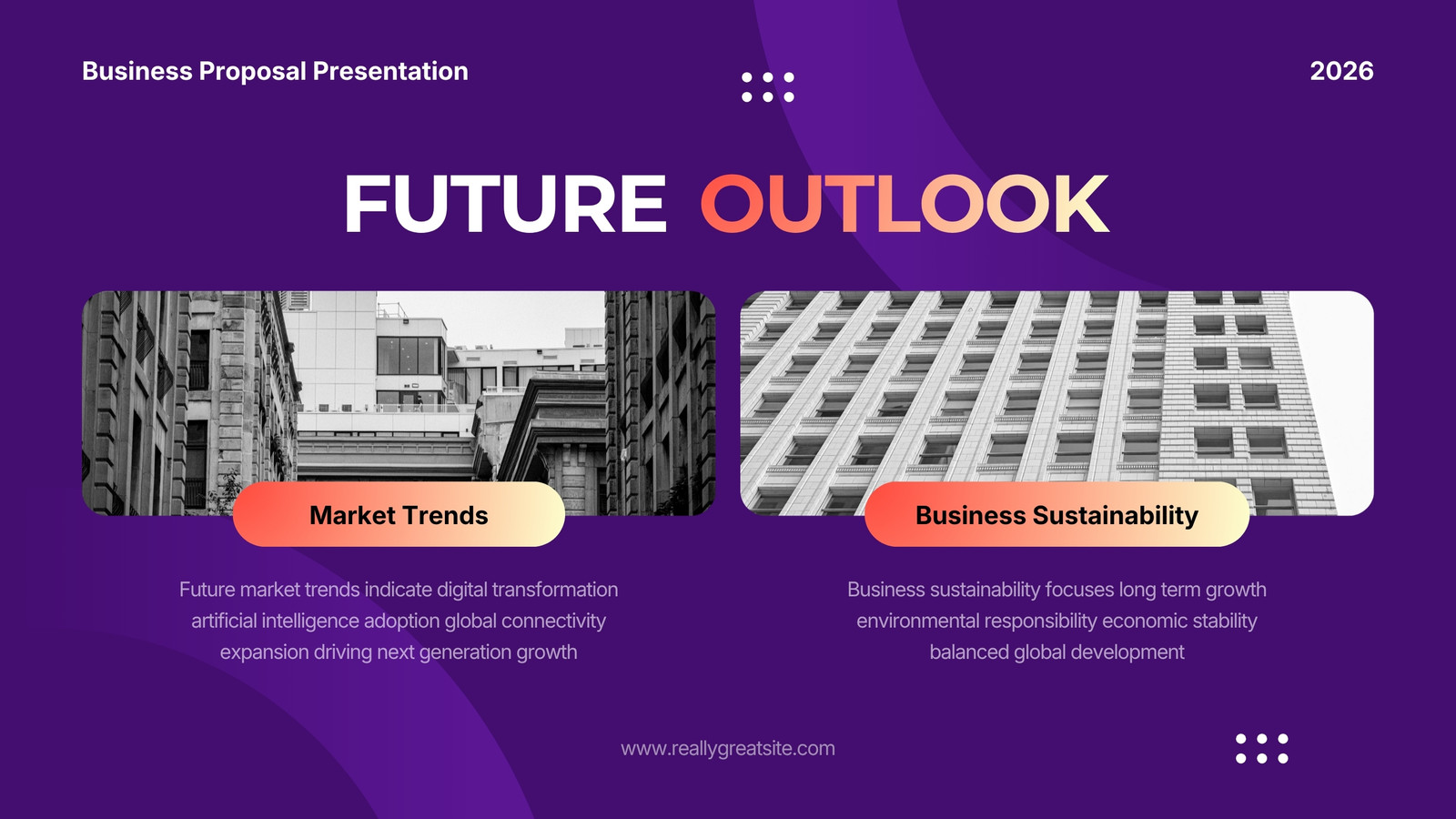 Business Proposal Presentation

2026

FUTURE OUTLOOK

Market Trends

Future market trends indicate digital transformation artificial intelligence adoption global connectivity expansion driving next generation growth

Business Sustainability

Business sustainability focuses long term growth environmental responsibility economic stability balanced global development

www.reallygreatsite.com